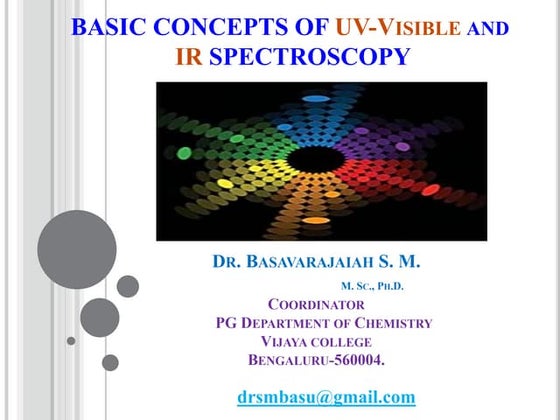 BASIC CONCEPTS OF UV-VISIBLE AND IR SPECTROSCOPY

DR. BASAVARAJAIAH S. M.
M. SC., PH.D.
COORDINATOR
PG DEPARTMENT OF CHEMISTRY
VIJAYA COLLEGE
BENGALURU-560004.

drsmbasu@gmail.com